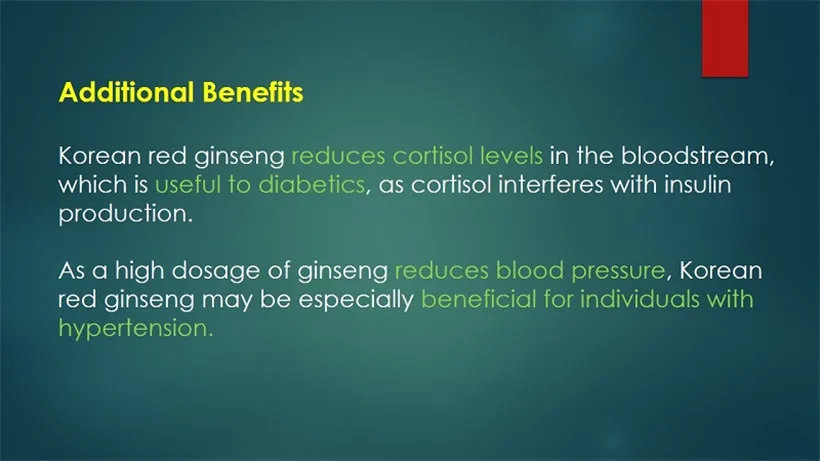 Additional Benefits

Korean red ginseng reduces cortisol levels in the bloodstream, which is useful to diabetics, as cortisol interferes with insulin production.

As a high dosage of ginseng reduces blood pressure, Korean red ginseng may be especially beneficial for individuals with hypertension.